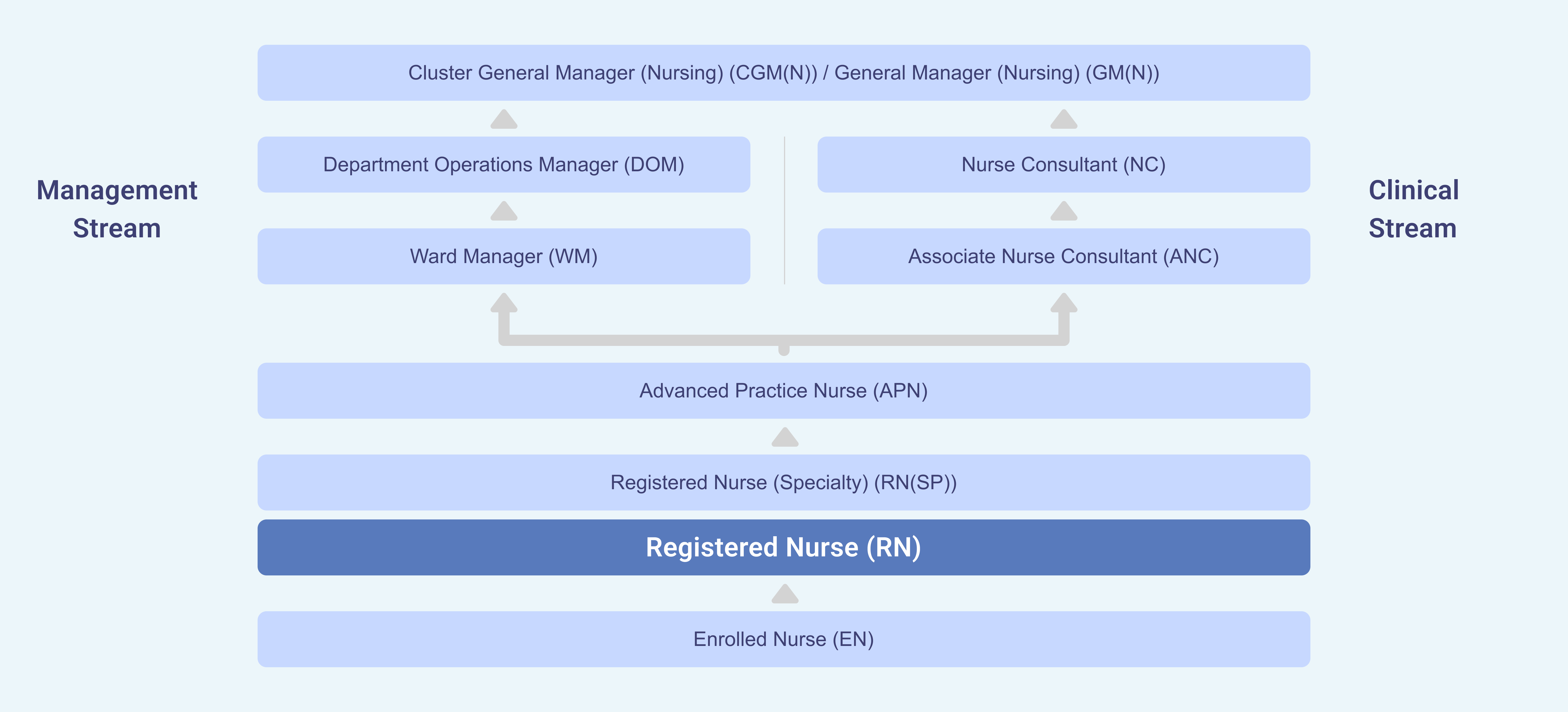 Cluster General Manager (Nursing) (CGM(N)) / General Manager (Nursing) (GM(N))

Management Stream

Department Operations Manager (DOM)

Ward Manager (WM)

Nurse Consultant (NC)

Associate Nurse Consultant (ANC)

Clinical Stream

Advanced Practice Nurse (APN)

Registered Nurse (Specialty) (RN(SP))

Registered Nurse (RN)

Enrolled Nurse (EN)